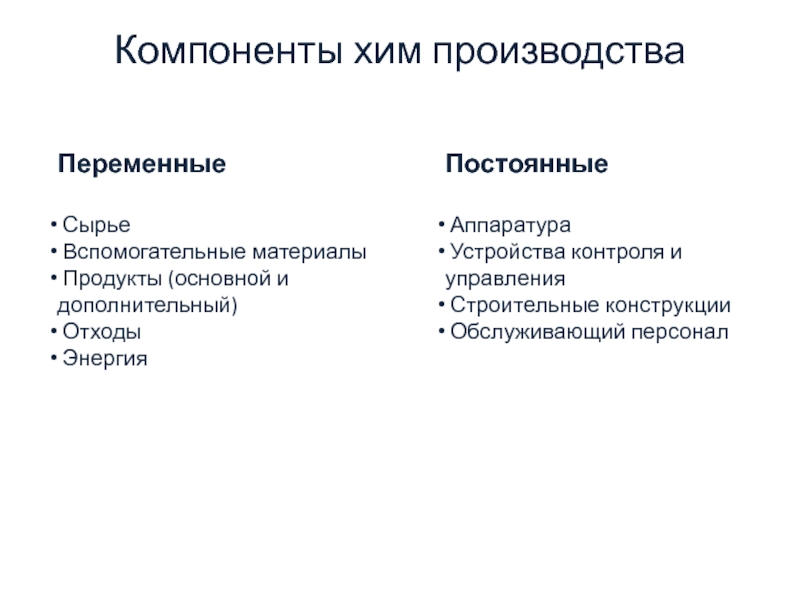 Компоненты хим производства

Переменные

• Сырье
• Вспомогательные материалы
• Продукты (основной и дополнительный)
• Отходы
• Энергия

Постоянные

• Аппаратура
• Устройства контроля и управления
• Строительные конструкции
• Обслуживающий персонал